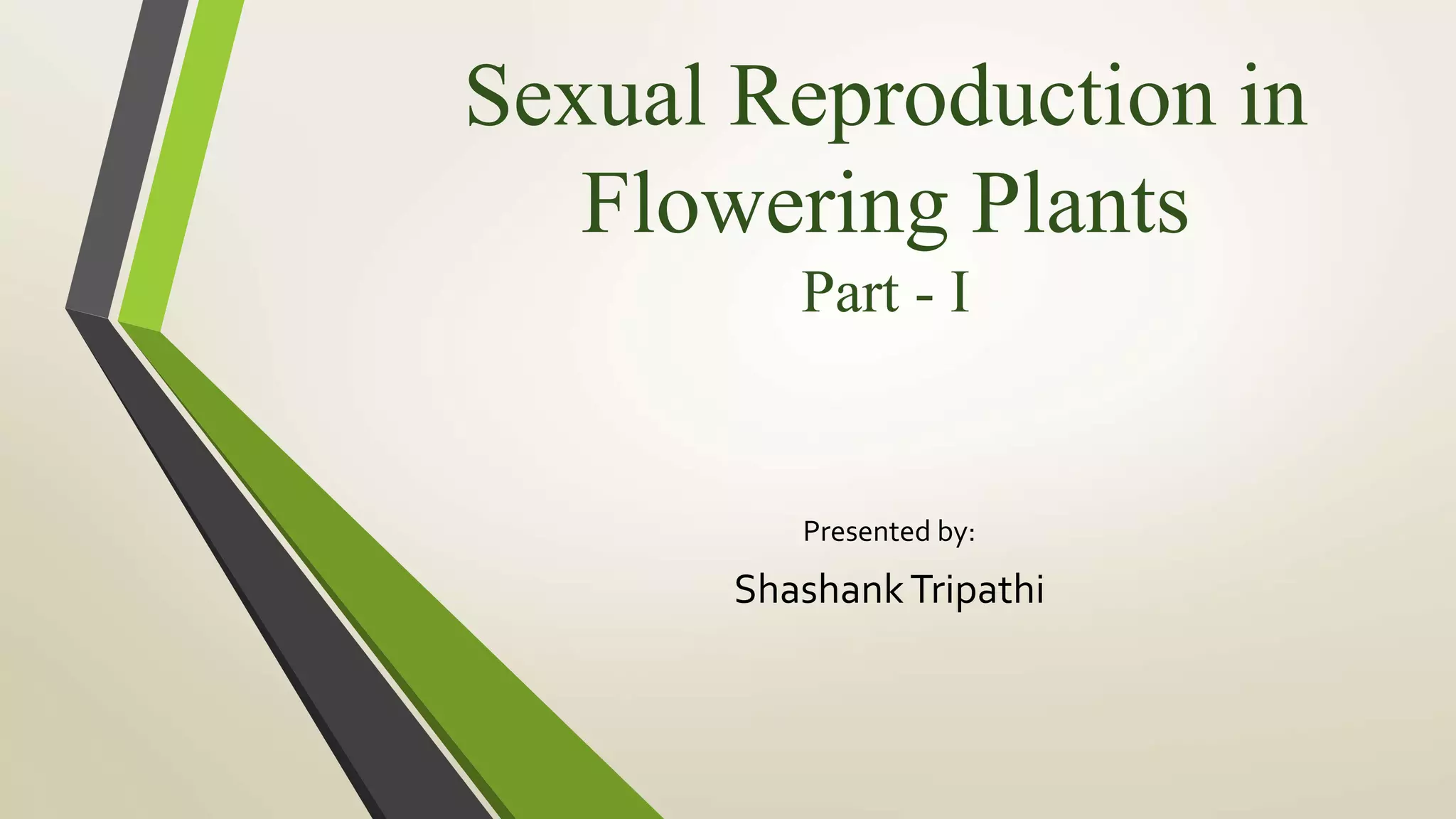 Sexual Reproduction in Flowering Plants
Part - I

Presented by:

Shashank Tripathi